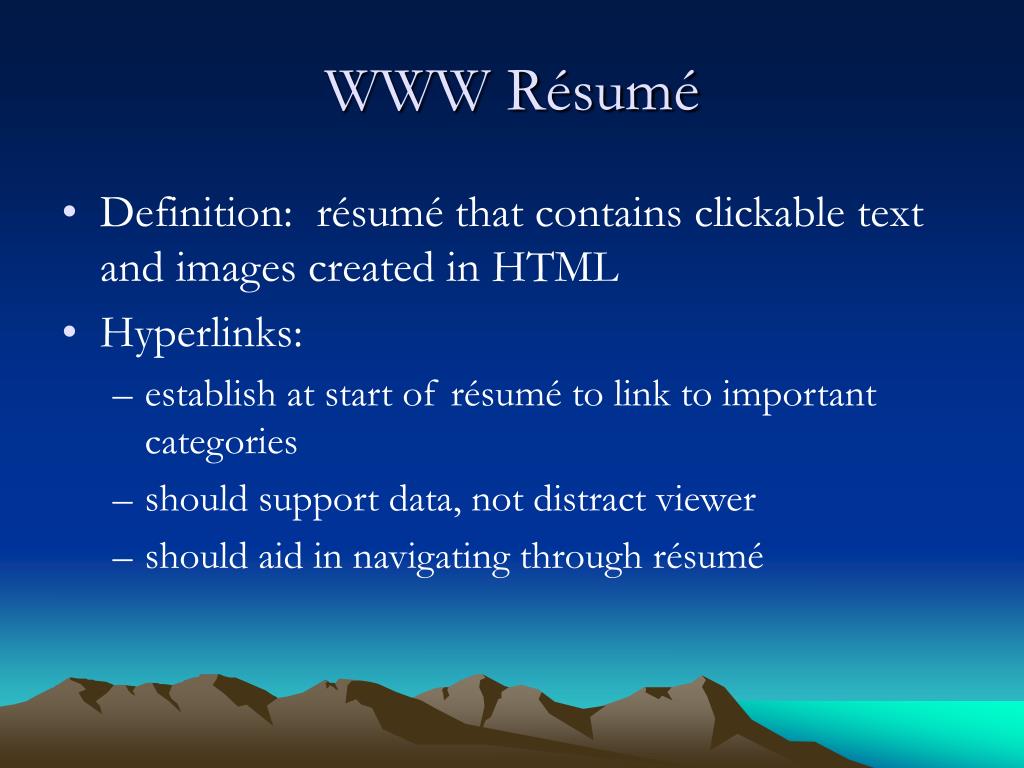 WWW Résumé

• Definition: résumé that contains clickable text and images created in HTML
• Hyperlinks:
– establish at start of résumé to link to important categories
– should support data, not distract viewer
– should aid in navigating through résumé